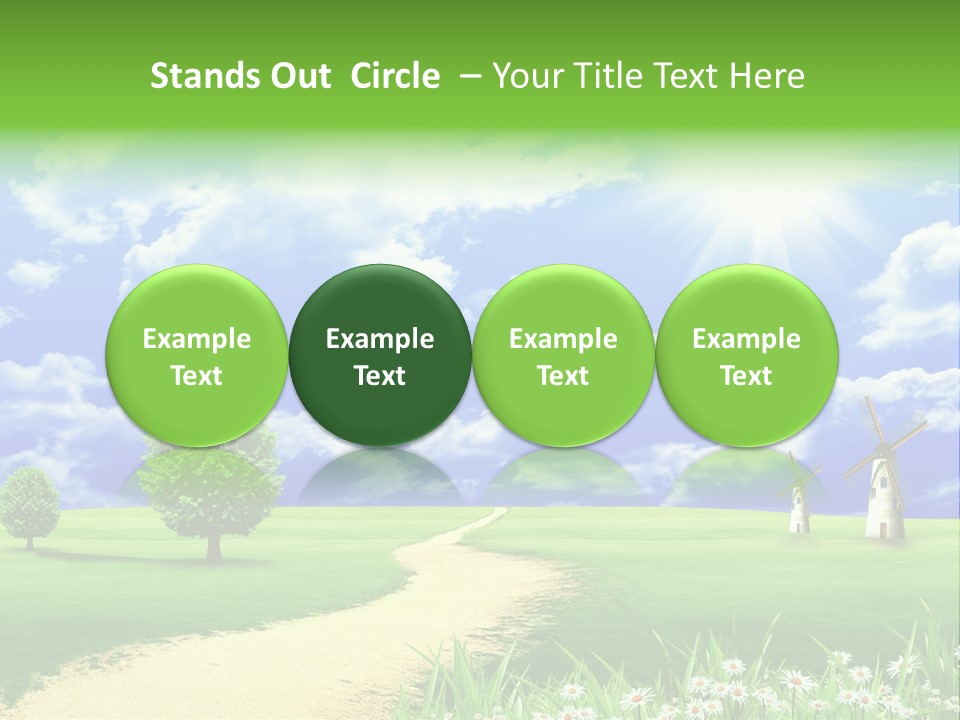 Stands Out Circle – Your Title Text Here

Example Text

Example Text

Example Text

Example Text